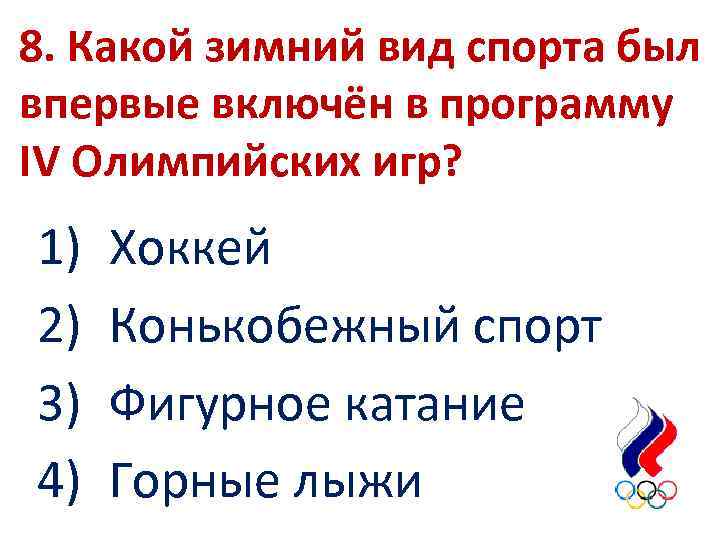 8. Какой зимний вид спорта был впервые включён в программу IV Олимпийских игр?

1) Хоккей
2) Конькобежный спорт
3) Фигурное катание
4) Горные лыжи